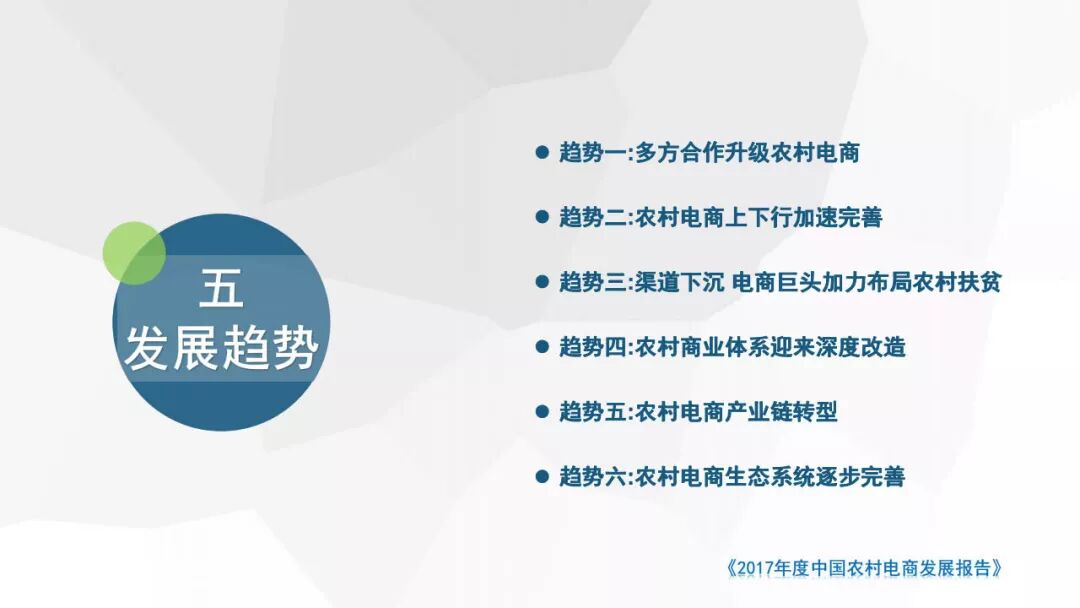 五
发展趋势

● 趋势一:多方合作升级农村电商

● 趋势二:农村电商上下行加速完善

● 趋势三:渠道下沉 电商巨头加力布局农村扶贫

● 趋势四:农村商业体系迎来深度改造

● 趋势五:农村电商产业链转型

● 趋势六:农村电商生态系统逐步完善

《2017年度中国农村电商发展报告》